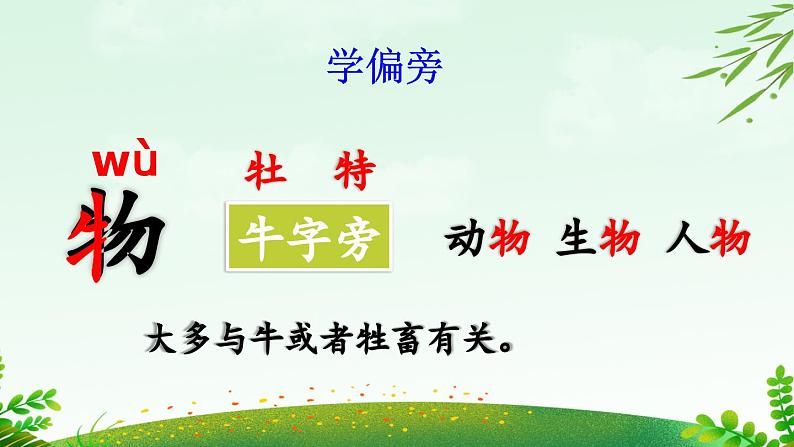 学偏旁

wù
物

牡 特

牛字旁

动物 生物 人物

大多与牛或者牲畜有关。